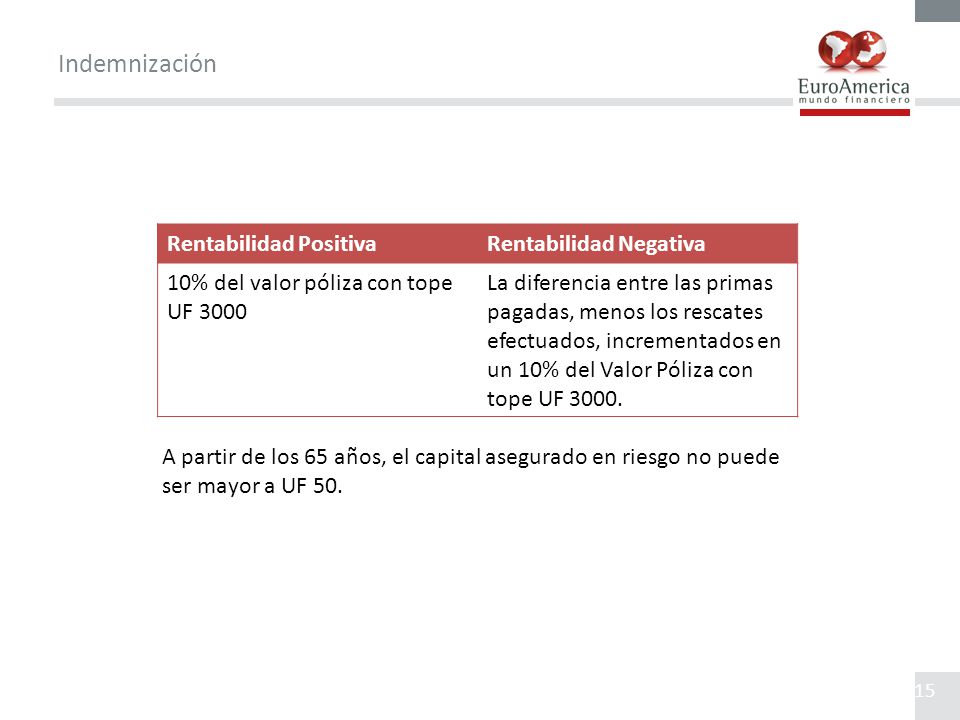 Indemnización

EuroAmerica
mundo financiero

| Rentabilidad Positiva | Rentabilidad Negativa |
|---|---|
| 10% del valor póliza con tope UF 3000 | La diferencia entre las primas pagadas, menos los rescates efectuados, incrementados en un 10% del Valor Póliza con tope UF 3000. |

A partir de los 65 años, el capital asegurado en riesgo no puede ser mayor a UF 50.

15